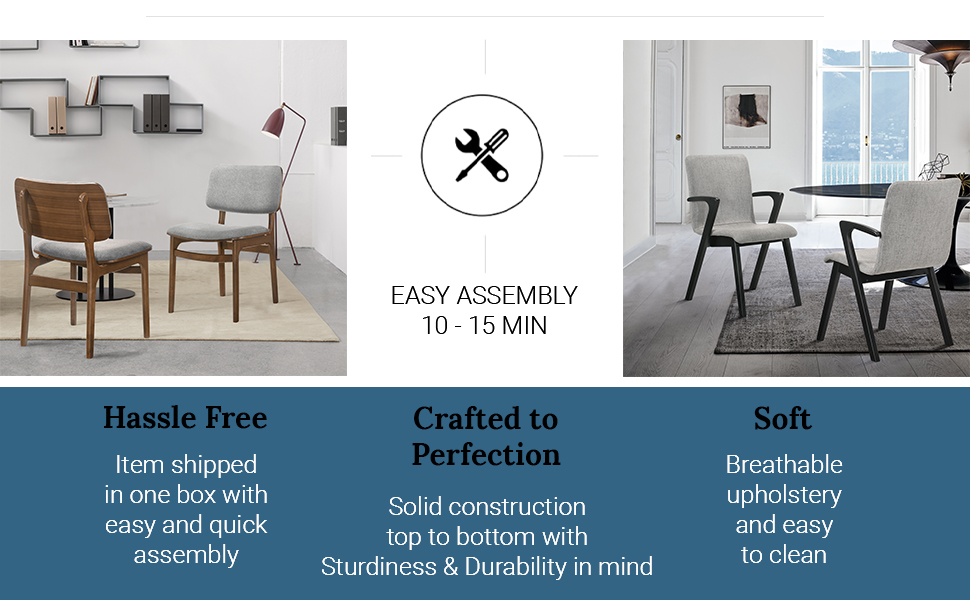 EASY ASSEMBLY
10 - 15 MIN

Hassle Free

Item shipped in one box with easy and quick assembly

Crafted to Perfection

Solid construction top to bottom with Sturdiness & Durability in mind

Soft

Breathable upholstery and easy to clean